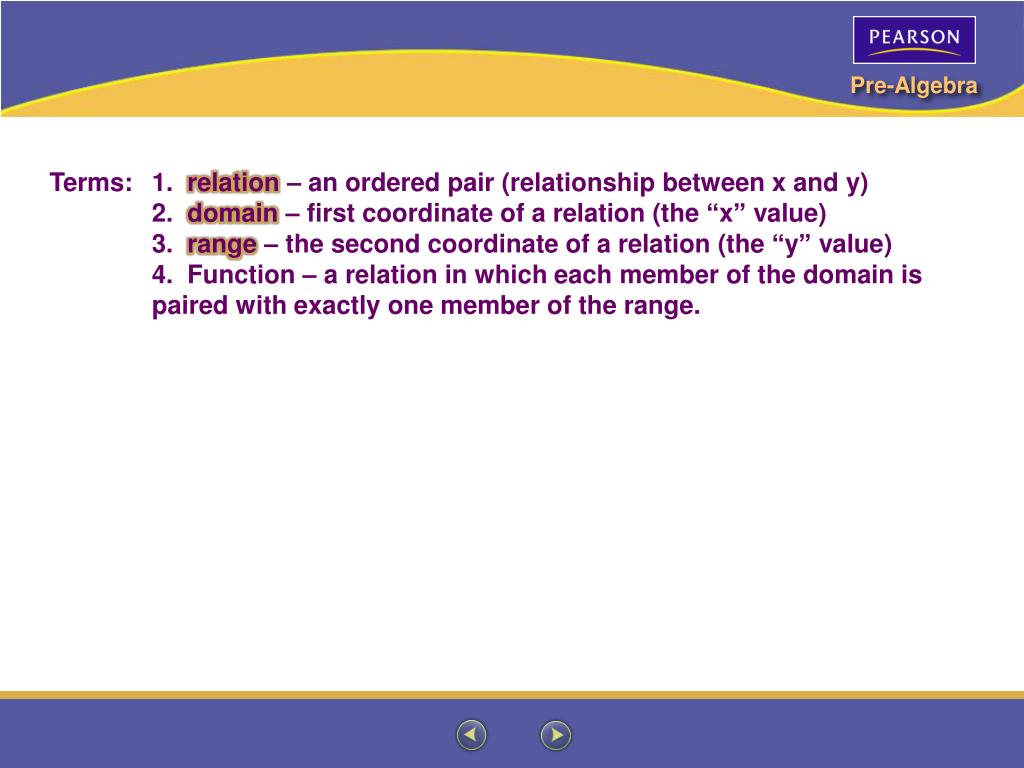 PEARSON

Pre-Algebra

Terms: 1. relation – an ordered pair (relationship between x and y)
2. domain – first coordinate of a relation (the “x” value)
3. range – the second coordinate of a relation (the “y” value)
4. Function – a relation in which each member of the domain is paired with exactly one member of the range.